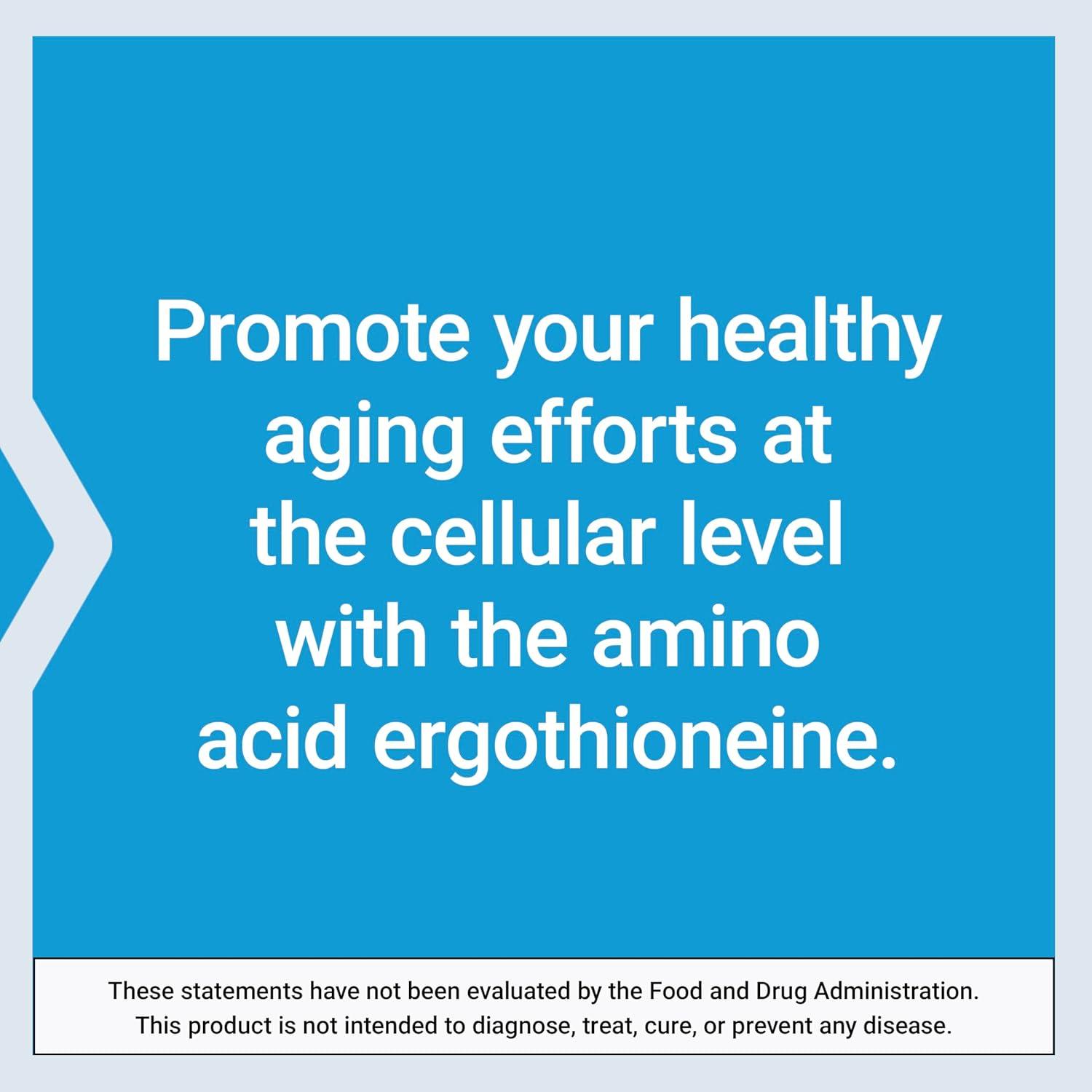 Promote your healthy aging efforts at the cellular level with the amino acid ergothioneine.

These statements have not been evaluated by the Food and Drug Administration. This product is not intended to diagnose, treat, cure, or prevent any disease.